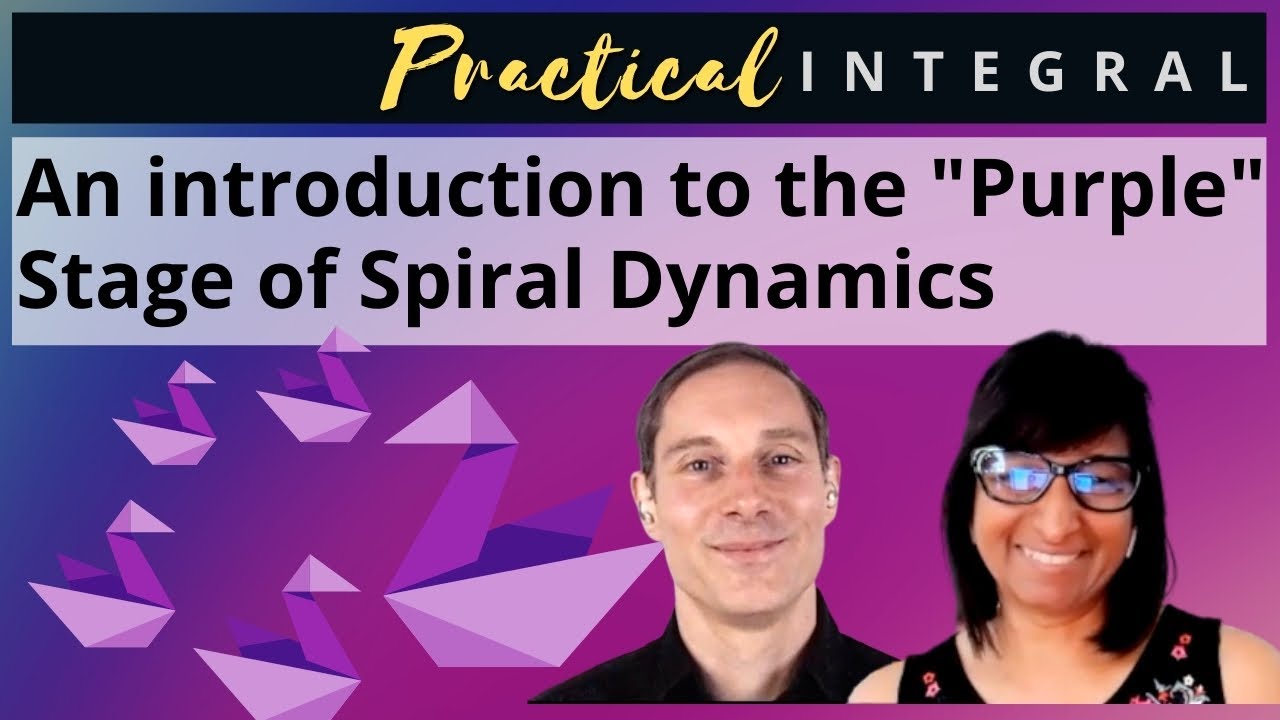 Practical INTEGRAL

An introduction to the "Purple" Stage of Spiral Dynamics